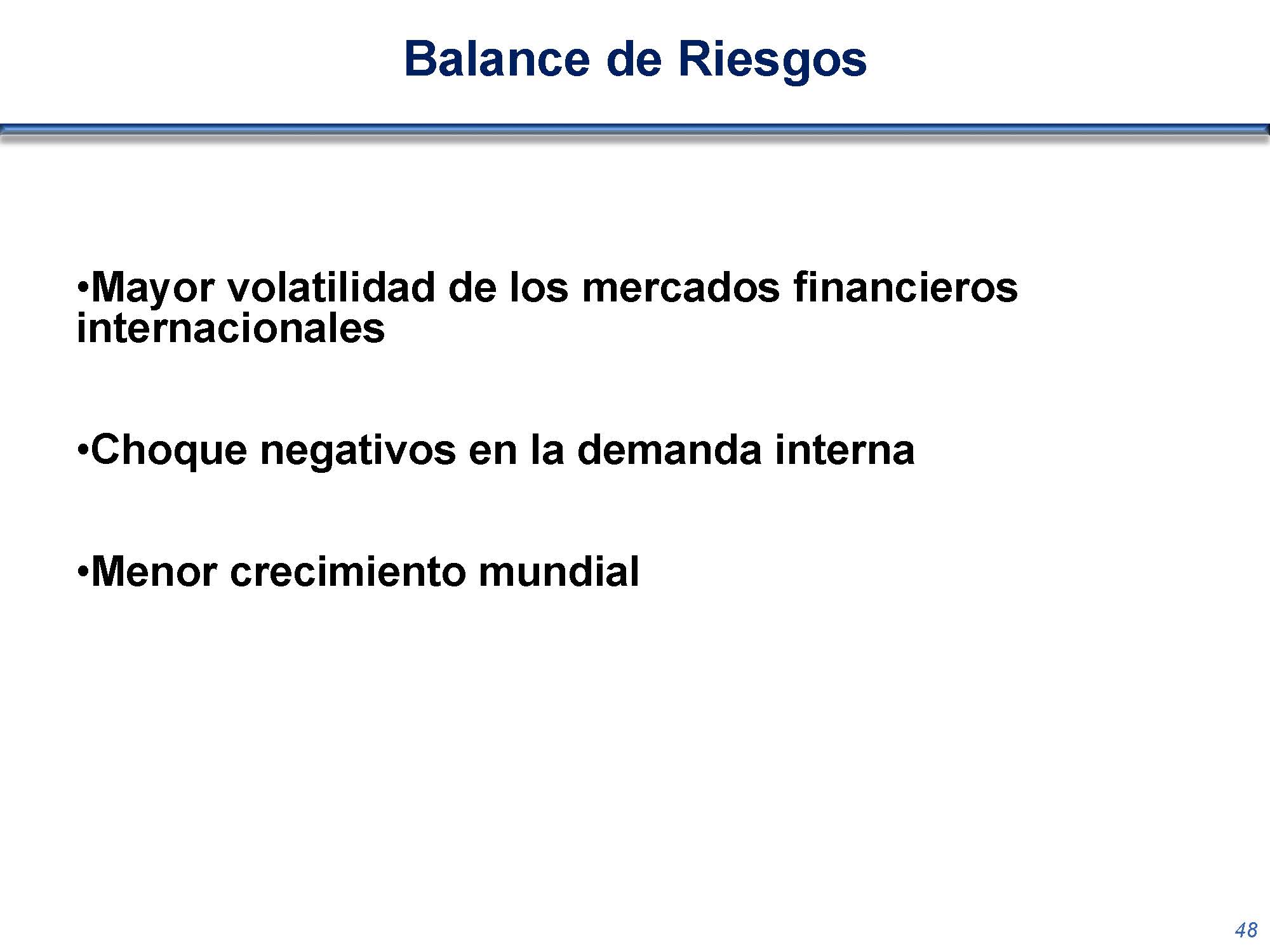 Balance de Riesgos

•Mayor volatilidad de los mercados financieros internacionales

•Choque negativos en la demanda interna

•Menor crecimiento mundial

48